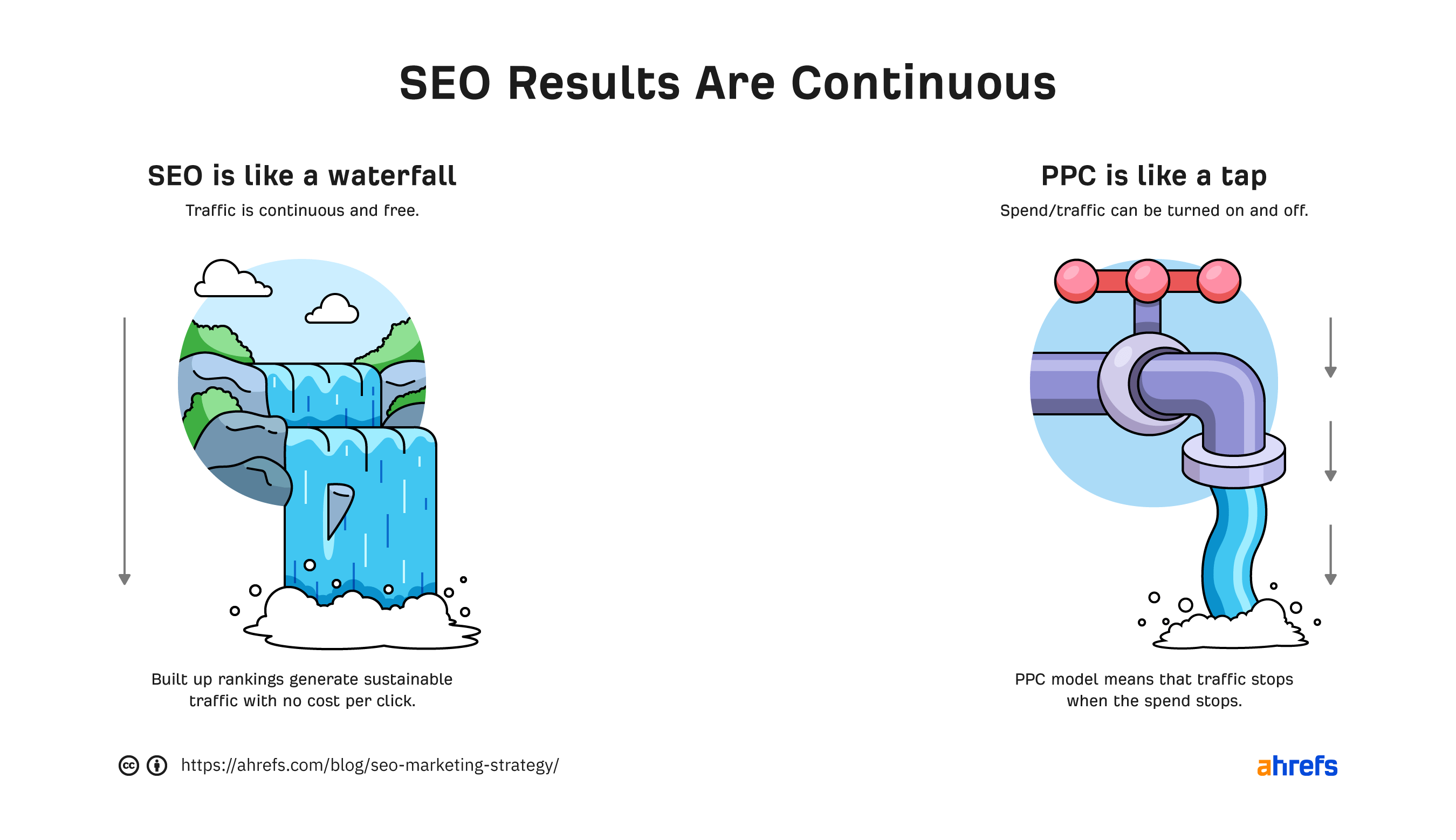 SEO Results Are Continuous

SEO is like a waterfall

Traffic is continuous and free.

Built up rankings generate sustainable traffic with no cost per click.

PPC is like a tap

Spend/traffic can be turned on and off.

PPC model means that traffic stops when the spend stops.

https://ahrefs.com/blog/seo-marketing-strategy/

ahrefs